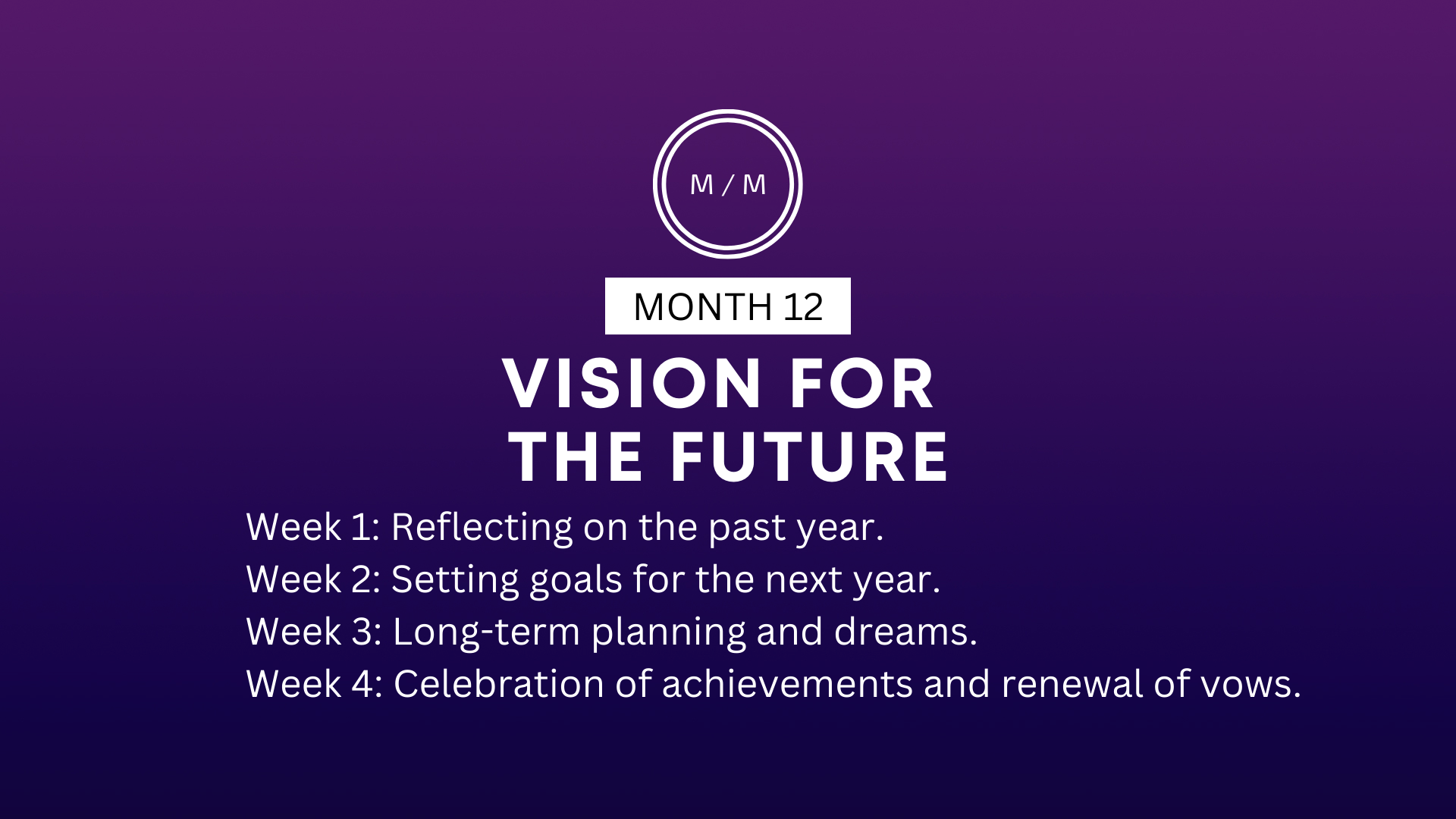 M / M

MONTH 12

VISION FOR THE FUTURE

Week 1: Reflecting on the past year.
Week 2: Setting goals for the next year.
Week 3: Long-term planning and dreams.
Week 4: Celebration of achievements and renewal of vows.